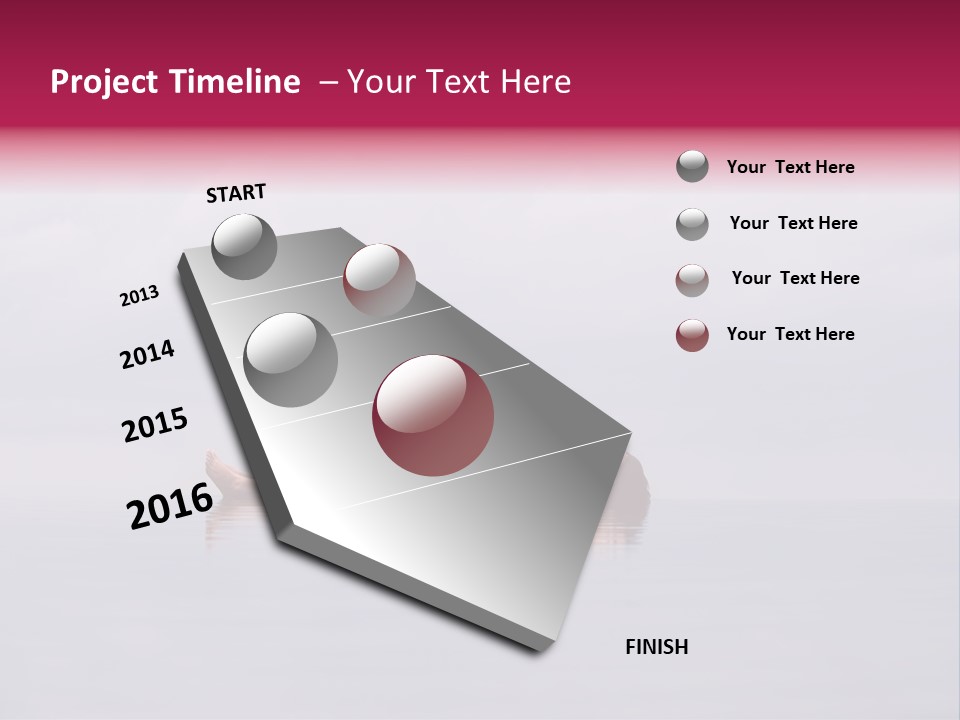 Project Timeline – Your Text Here

START

2013

2014

2015

2016

FINISH

Your Text Here

Your Text Here

Your Text Here

Your Text Here